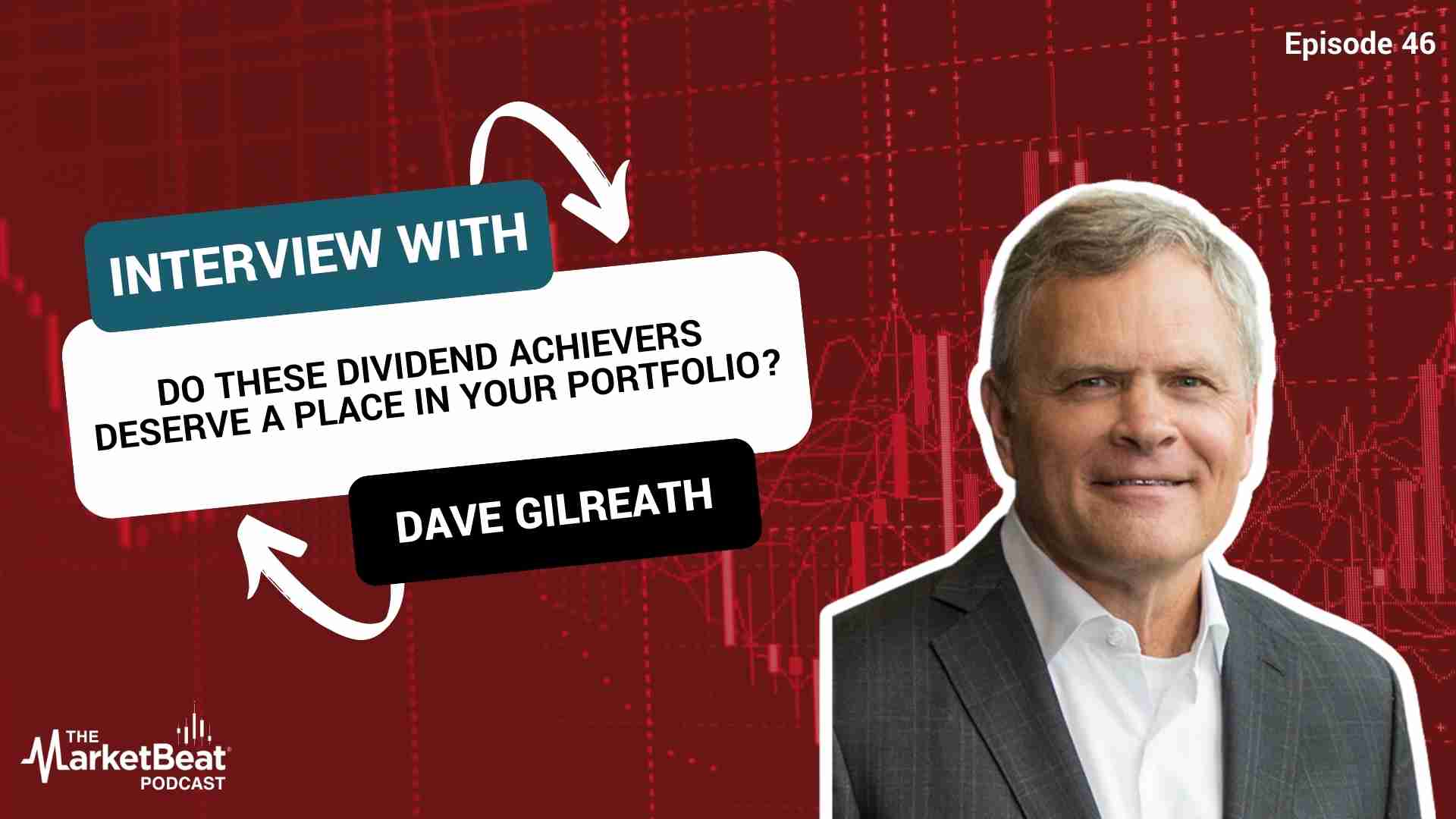 Episode 46

INTERVIEW WITH

DO THESE DIVIDEND ACHIEVERS DESERVE A PLACE IN YOUR PORTFOLIO?

DAVE GILREATH

THE MarketBeat PODCAST